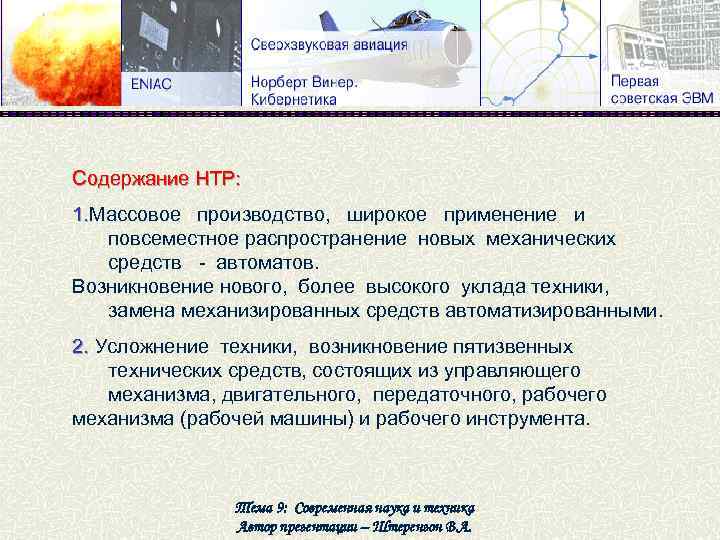 ENIAC

Сверхзвуковая авиация

Норберт Винер. Кибернетика

Первая советская ЭВМ

Содержание НТР:

1.Массовое производство, широкое применение и повсеместное распространение новых механических средств - автоматов.
Возникновение нового, более высокого уклада техники, замена механизированных средств автоматизированными.

2. Усложнение техники, возникновение пятизвенных технических средств, состоящих из управляющего механизма, двигательного, передаточного, рабочего механизма (рабочей машины) и рабочего инструмента.

Тема 9: Современная наука и техника
Автор презентации – Штеренгон В.А.